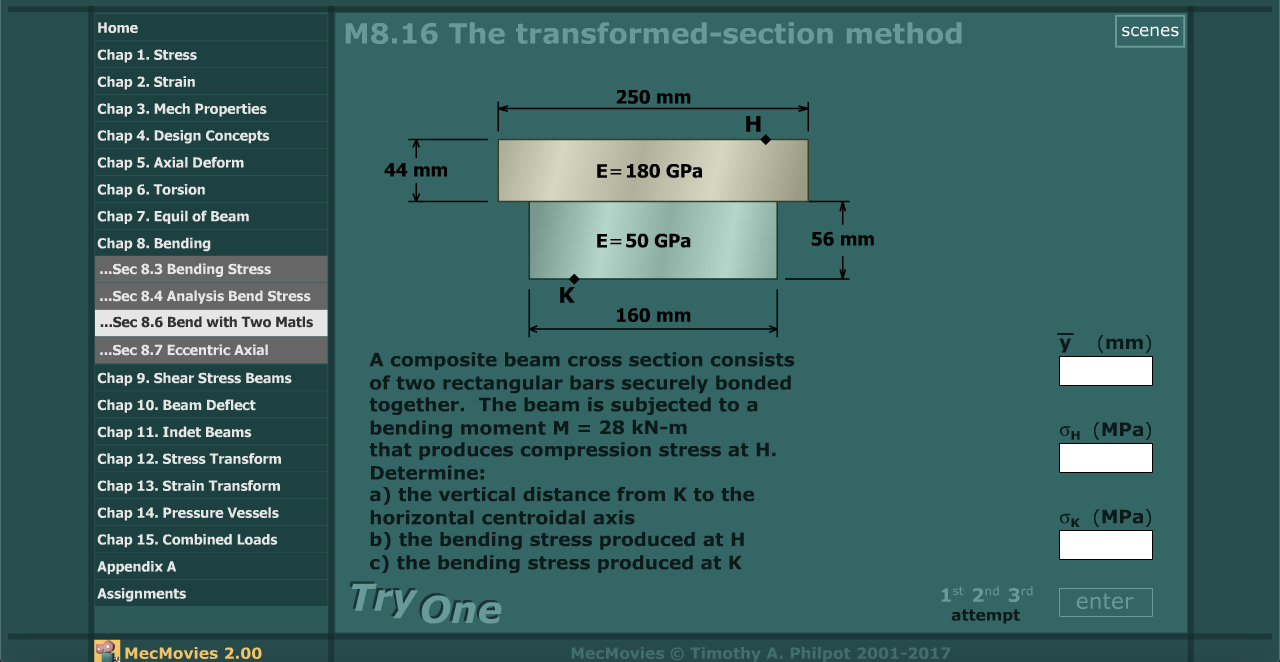 Home
Chap 1. Stress
Chap 2. Strain
Chap 3. Mech Properties
Chap 4. Design Concepts
Chap 5. Axial Deform
Chap 6. Torsion
Chap 7. Equil of Beam
Chap 8. Bending
...Sec 8.3 Bending Stress
...Sec 8.4 Analysis Bend Stress
...Sec 8.6 Bend with Two Matls
...Sec 8.7 Eccentric Axial
Chap 9. Shear Stress Beams
Chap 10. Beam Deflect
Chap 11. Indet Beams
Chap 12. Stress Transform
Chap 13. Strain Transform
Chap 14. Pressure Vessels
Chap 15. Combined Loads
Appendix A
Assignments

M8.16 The transformed-section method

scenes

250 mm
H
44 mm
E = 180 GPa
E = 50 GPa
56 mm
K
160 mm

A composite beam cross section consists of two rectangular bars securely bonded together. The beam is subjected to a bending moment M = 28 kN-m that produces compression stress at H. Determine:
a) the vertical distance from K to the horizontal centroidal axis
b) the bending stress produced at H
c) the bending stress produced at K

$\bar{y}$ (mm)

$\sigma_H$ (MPa)

$\sigma_K$ (MPa)

Try One

1st 2nd 3rd
attempt

enter

MecMovies 2.00

MecMovies © Timothy A. Philpot 2001-2017